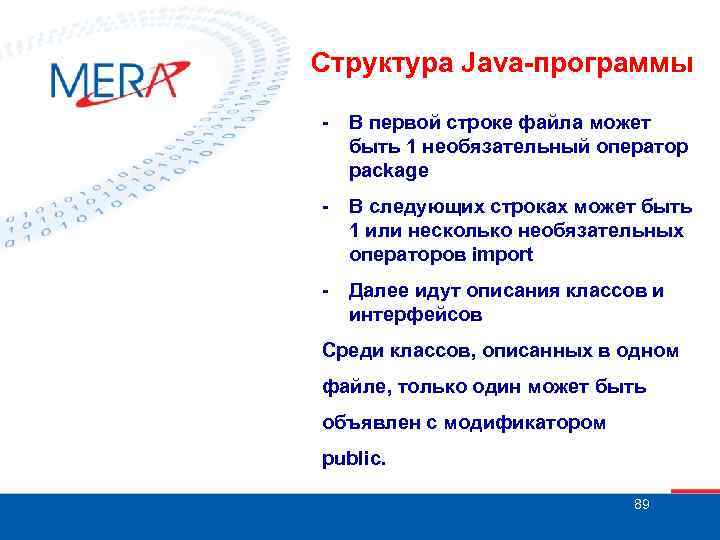 MERA

Структура Java-программы

- В первой строке файла может быть 1 необязательный оператор package

- В следующих строках может быть 1 или несколько необязательных операторов import

- Далее идут описания классов и интерфейсов

Среди классов, описанных в одном файле, только один может быть объявлен с модификатором public.

89